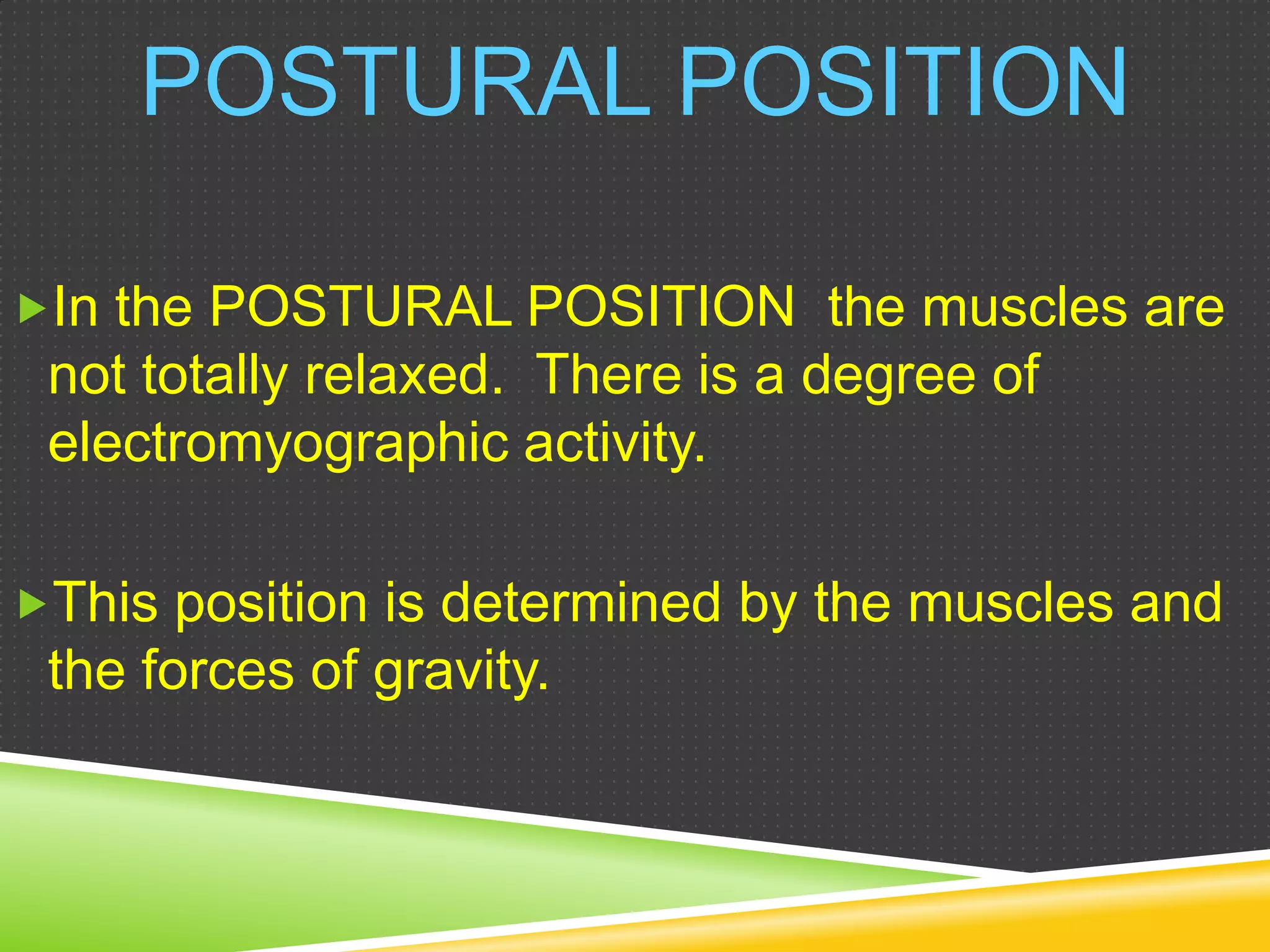 POSTURAL POSITION

In the POSTURAL POSITION the muscles are not totally relaxed. There is a degree of electromyographic activity.

This position is determined by the muscles and the forces of gravity.